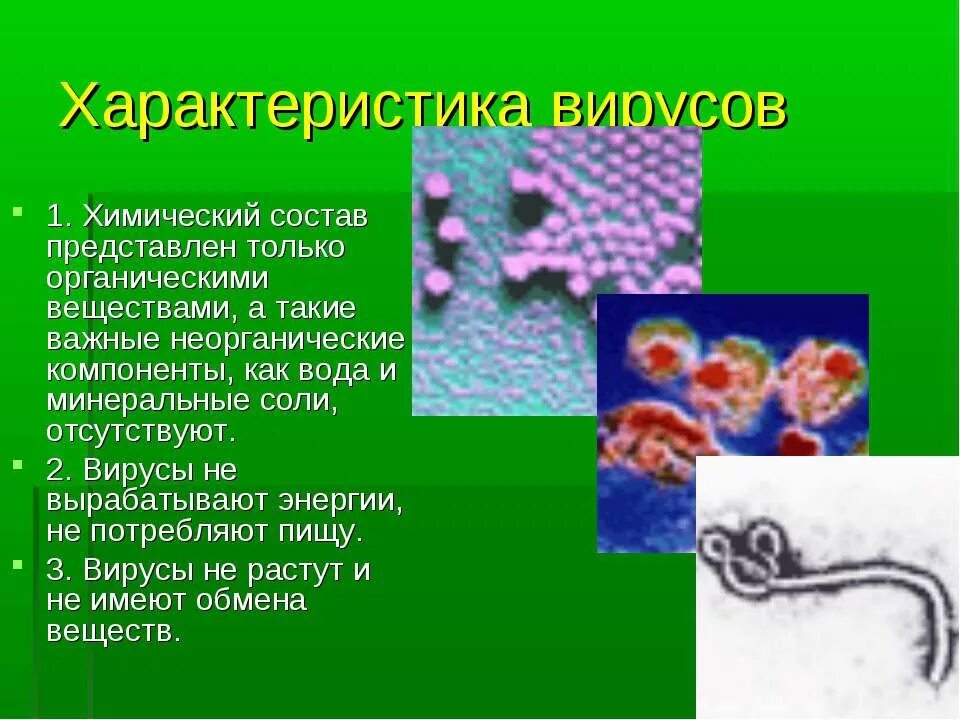 Характеристика вирусов

1. Химический состав представлен только органическими веществами, а такие важные неорганические компоненты, как вода и минеральные соли, отсутствуют.

2. Вирусы не вырабатывают энергии, не потребляют пищу.

3. Вирусы не растут и не имеют обмена веществ.